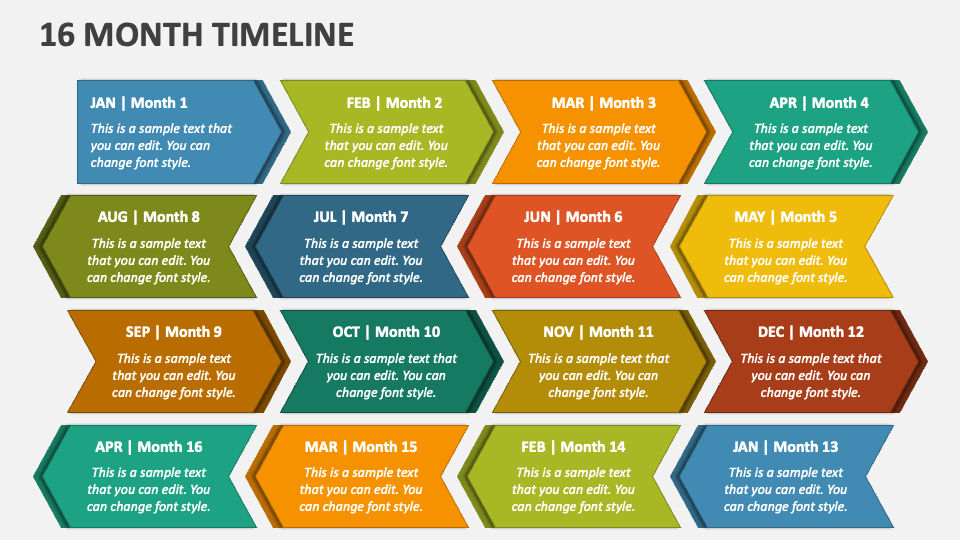 16 MONTH TIMELINE

JAN | Month 1
This is a sample text that you can edit. You can change font style.

FEB | Month 2
This is a sample text that you can edit. You can change font style.

MAR | Month 3
This is a sample text that you can edit. You can change font style.

APR | Month 4
This is a sample text that you can edit. You can change font style.

AUG | Month 8
This is a sample text that you can edit. You can change font style.

JUL | Month 7
This is a sample text that you can edit. You can change font style.

JUN | Month 6
This is a sample text that you can edit. You can change font style.

MAY | Month 5
This is a sample text that you can edit. You can change font style.

SEP | Month 9
This is a sample text that you can edit. You can change font style.

OCT | Month 10
This is a sample text that you can edit. You can change font style.

NOV | Month 11
This is a sample text that you can edit. You can change font style.

DEC | Month 12
This is a sample text that you can edit. You can change font style.

APR | Month 16
This is a sample text that you can edit. You can change font style.

MAR | Month 15
This is a sample text that you can edit. You can change font style.

FEB | Month 14
This is a sample text that you can edit. You can change font style.

JAN | Month 13
This is a sample text that you can edit. You can change font style.